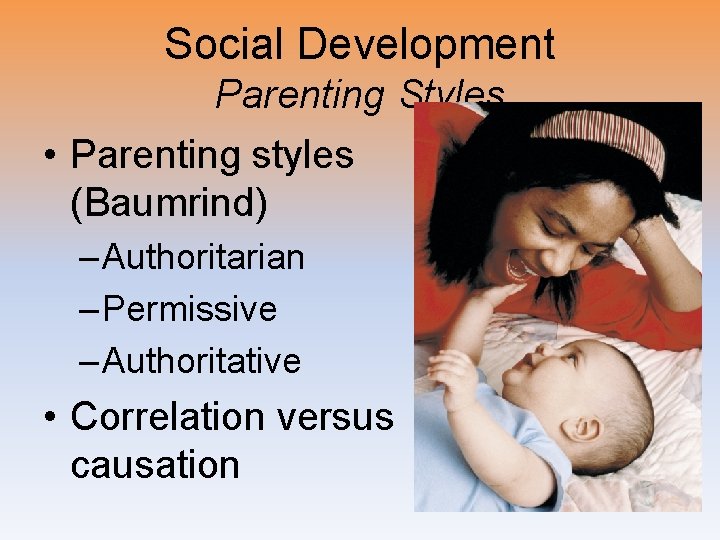 Social Development
Parenting Styles

• Parenting styles (Baumrind)
– Authoritarian
– Permissive
– Authoritative
• Correlation versus causation